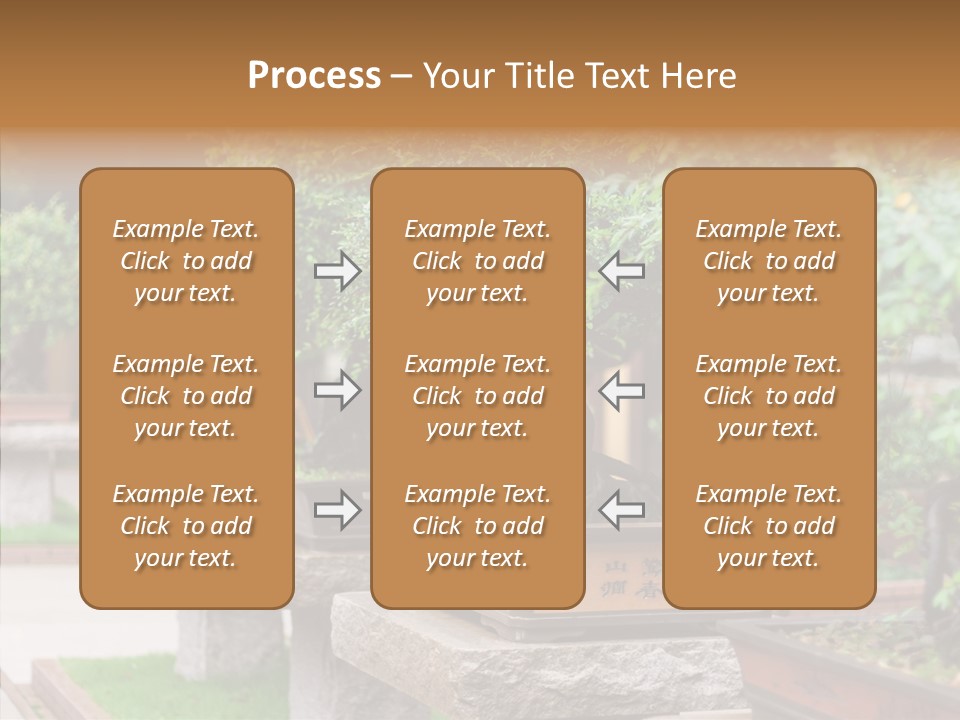 Process – Your Title Text Here

Example Text. Click to add your text.

Example Text. Click to add your text.

Example Text. Click to add your text.

Example Text. Click to add your text.

Example Text. Click to add your text.

Example Text. Click to add your text.

Example Text. Click to add your text.

Example Text. Click to add your text.

Example Text. Click to add your text.